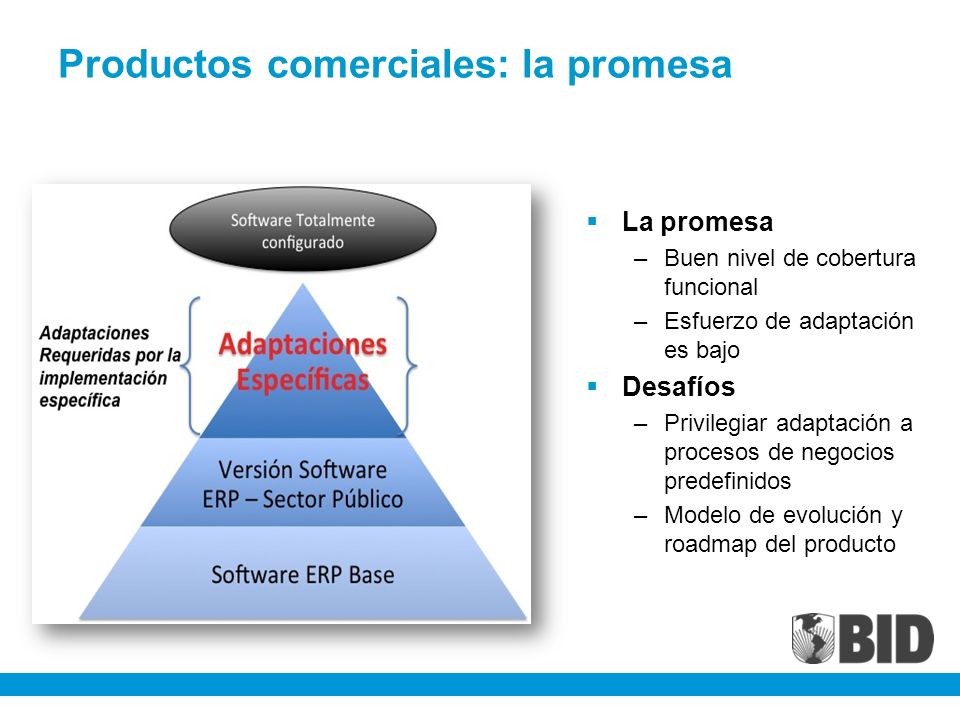 Productos comerciales: la promesa

Software Totalmente configurado

Adaptaciones Requeridas por la implementación específica

Adaptaciones Específicas

Versión Software ERP – Sector Público

Software ERP Base

▪ La promesa
– Buen nivel de cobertura funcional
– Esfuerzo de adaptación es bajo

▪ Desafíos
– Privilegiar adaptación a procesos de negocios predefinidos
– Modelo de evolución y roadmap del producto

BID